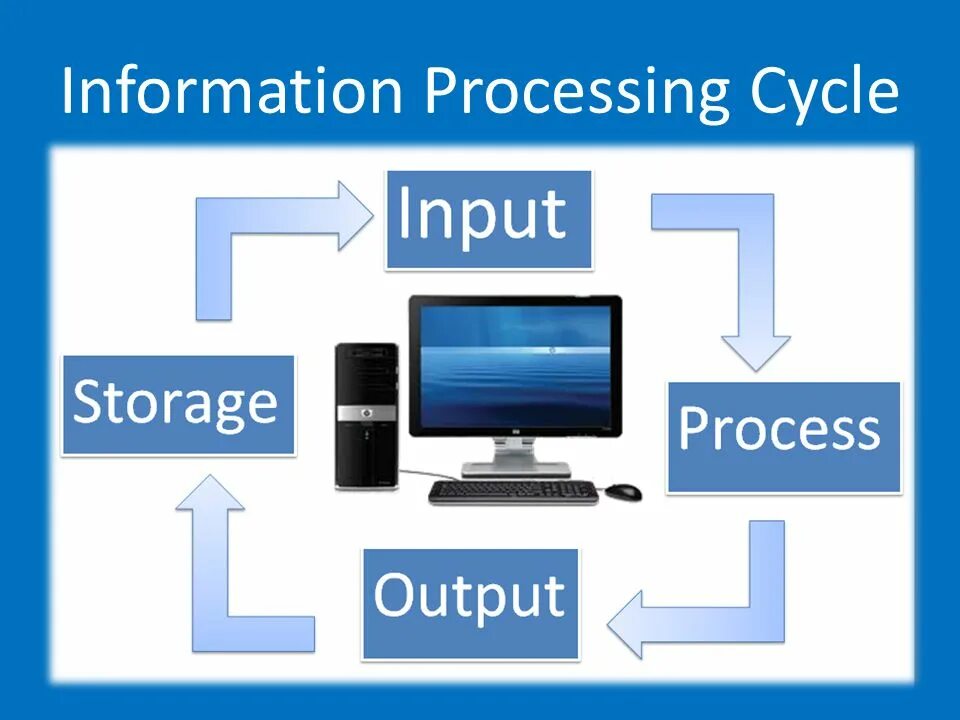 Information Processing Cycle

Input

Process

Output

Storage